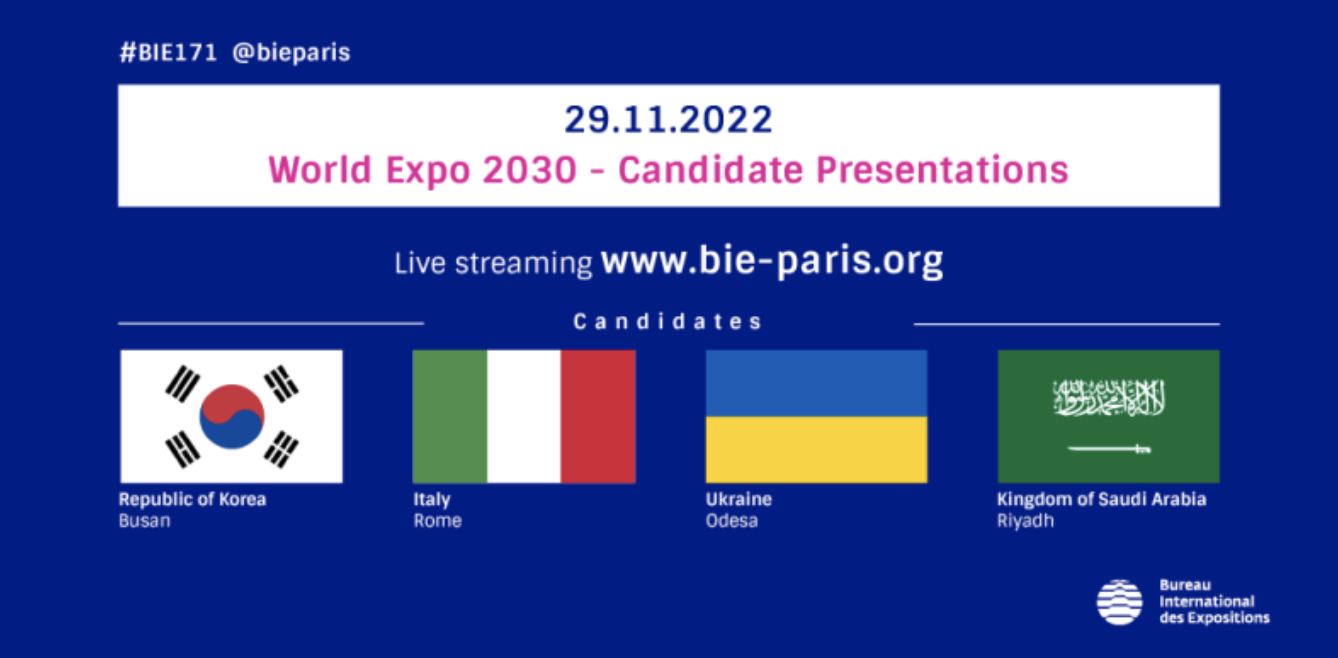 #BIE171 @bieparis

29.11.2022
World Expo 2030 - Candidate Presentations

Live streaming www.bie-paris.org

Candidates

Republic of Korea
Busan

Italy
Rome

Ukraine
Odesa

Kingdom of Saudi Arabia
Riyadh

Bureau
International
des Expositions